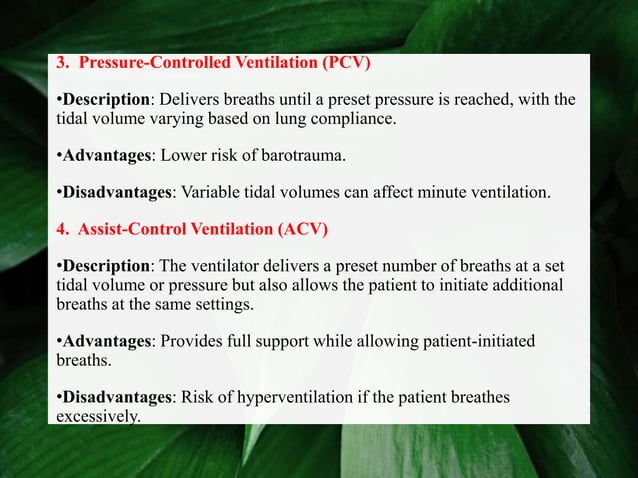 3. Pressure-Controlled Ventilation (PCV)

•Description: Delivers breaths until a preset pressure is reached, with the tidal volume varying based on lung compliance.

•Advantages: Lower risk of barotrauma.

•Disadvantages: Variable tidal volumes can affect minute ventilation.

4. Assist-Control Ventilation (ACV)

•Description: The ventilator delivers a preset number of breaths at a set tidal volume or pressure but also allows the patient to initiate additional breaths at the same settings.

•Advantages: Provides full support while allowing patient-initiated breaths.

•Disadvantages: Risk of hyperventilation if the patient breathes excessively.